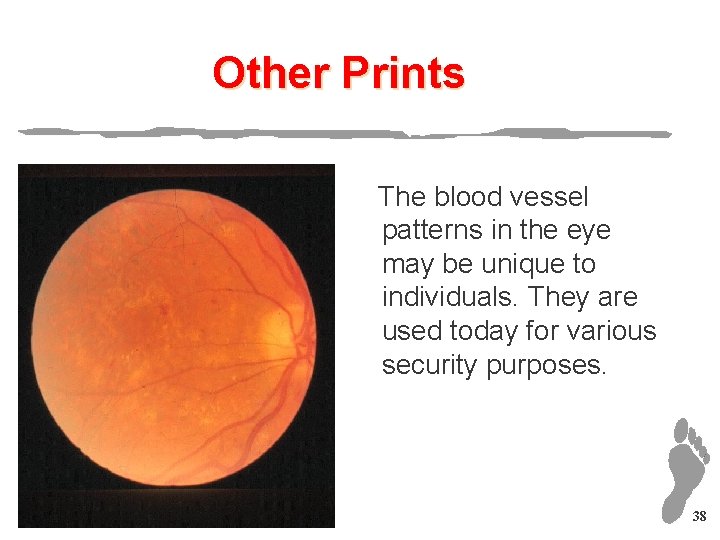 Other Prints

The blood vessel patterns in the eye may be unique to individuals. They are used today for various security purposes.

38